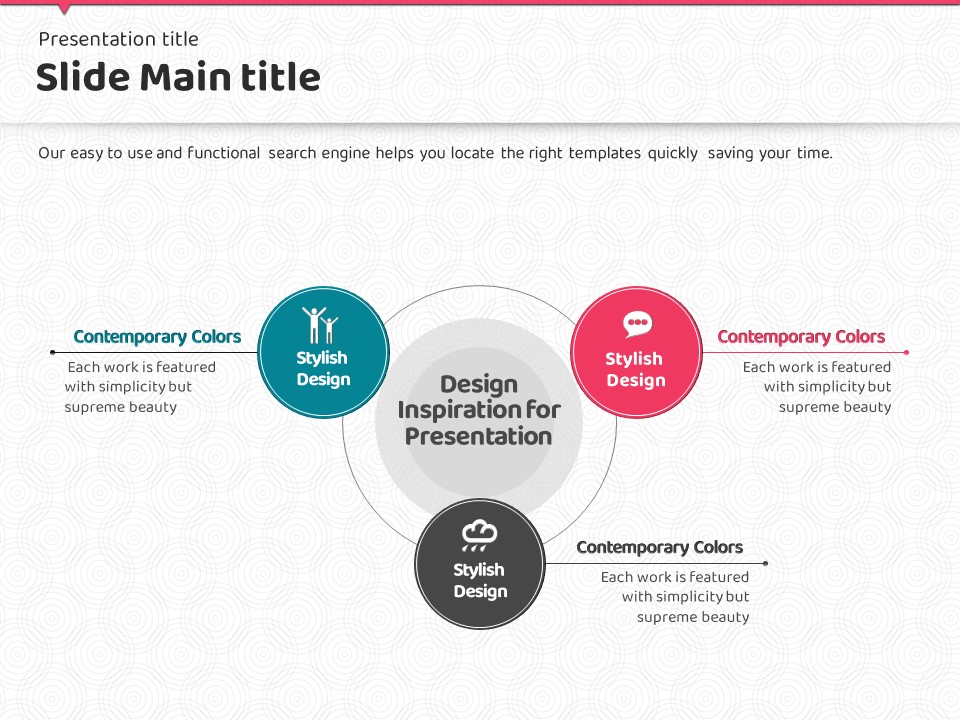 Presentation title

Slide Main title

Our easy to use and functional search engine helps you locate the right templates quickly saving your time.

Contemporary Colors
Each work is featured with simplicity but supreme beauty

Stylish Design

Design Inspiration for Presentation

Stylish Design

Contemporary Colors
Each work is featured with simplicity but supreme beauty

Stylish Design

Contemporary Colors
Each work is featured with simplicity but supreme beauty